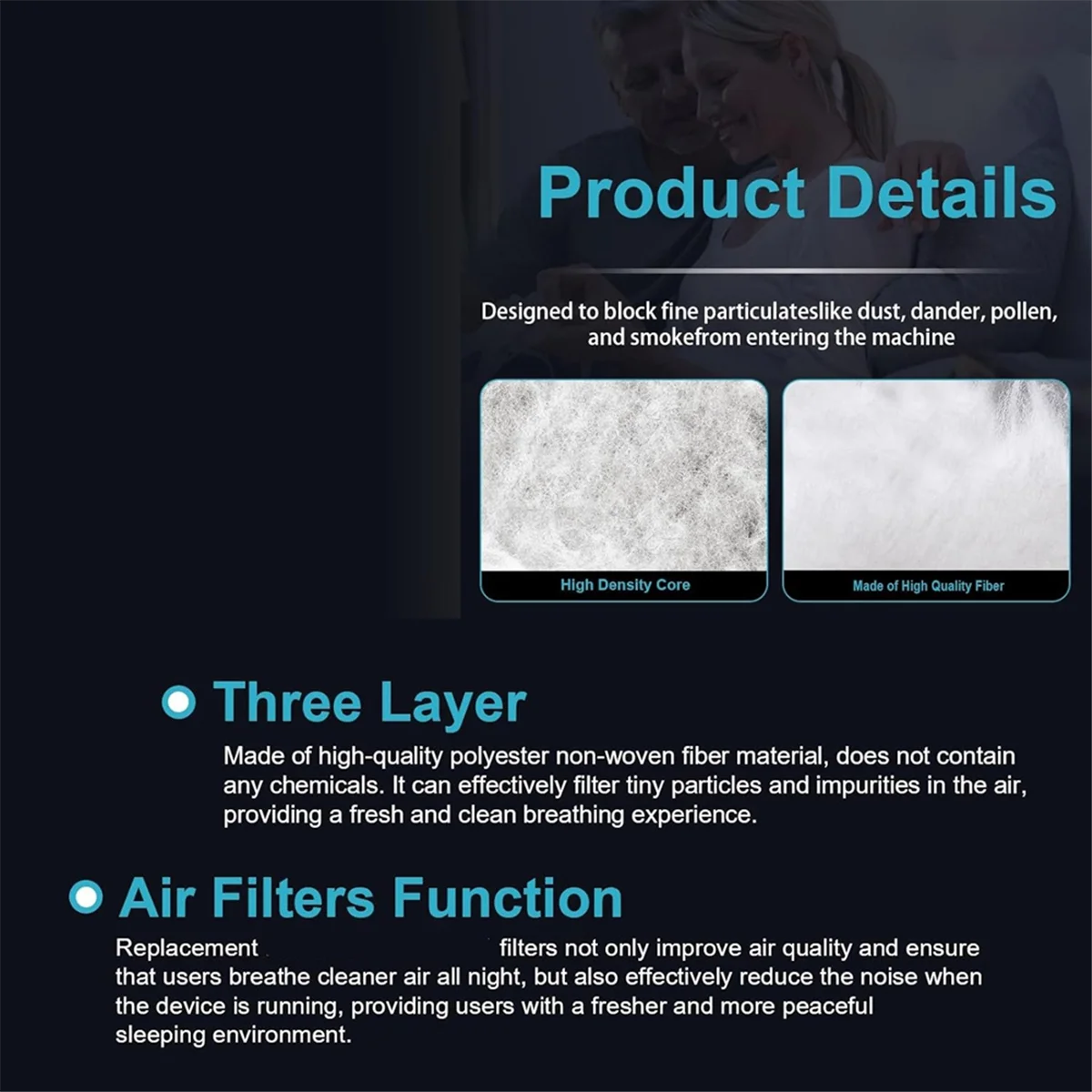 Product Details

Designed to block fine particulateslike dust, dander, pollen, and smokefrom entering the machine

High Density Core

Made of High Quality Fiber

Three Layer

Made of high-quality polyester non-woven fiber material, does not contain any chemicals. It can effectively filter tiny particles and impurities in the air, providing a fresh and clean breathing experience.

Air Filters Function

Replacement filters not only improve air quality and ensure that users breathe cleaner air all night, but also effectively reduce the noise when the device is running, providing users with a fresher and more peaceful sleeping environment.